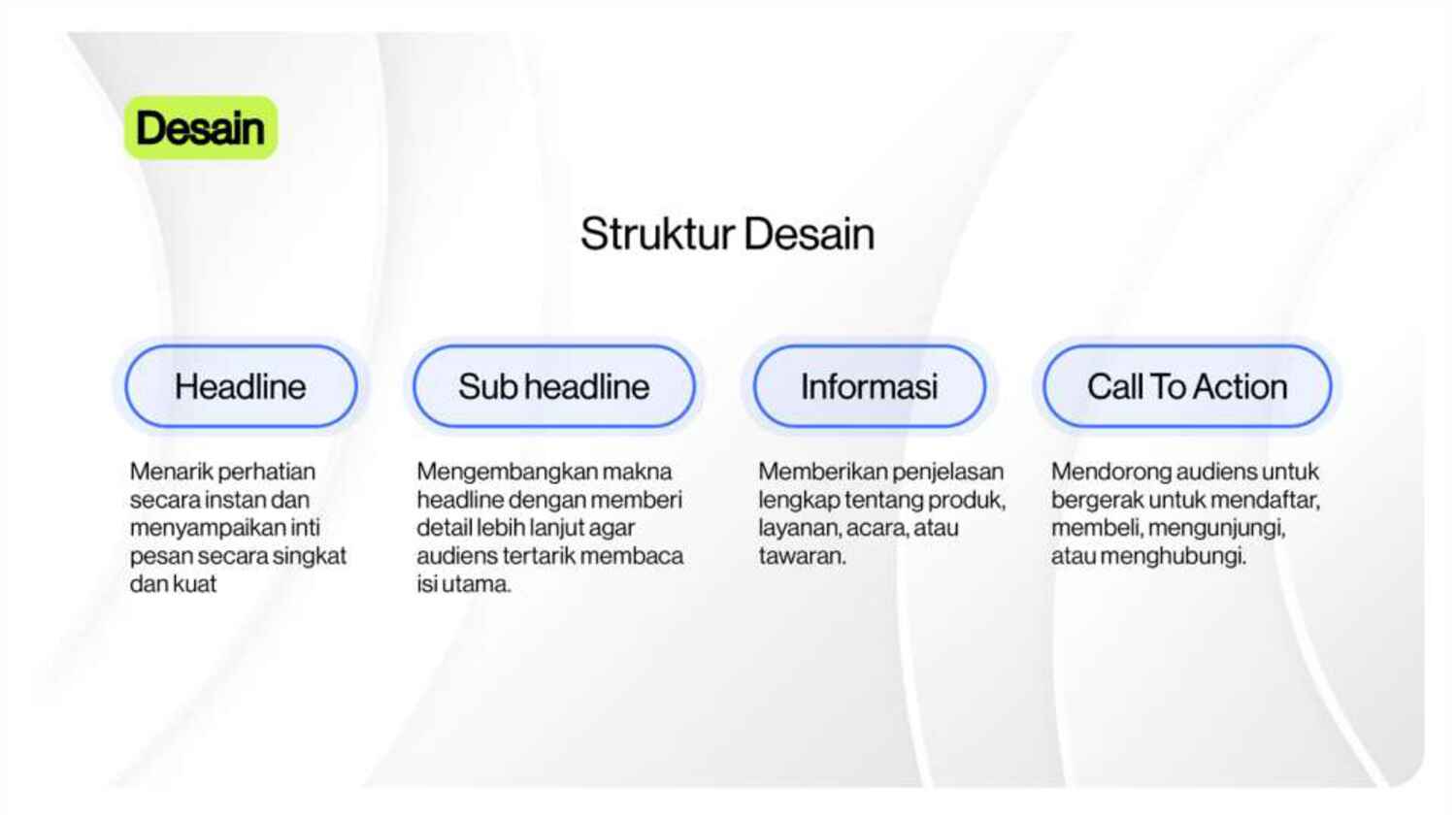 Desain

Struktur Desain

Headline

Menarik perhatian secara instan dan menyampaikan inti pesan secara singkat dan kuat

Sub headline

Mengembangkan makna headline dengan memberi detail lebih lanjut agar audiens tertarik membaca isi utama.

Informasi

Memberikan penjelasan lengkap tentang produk, layanan, acara, atau tawaran.

Call To Action

Mendorong audiens untuk bergerak untuk mendaftar, membeli, mengunjungi, atau menghubungi.